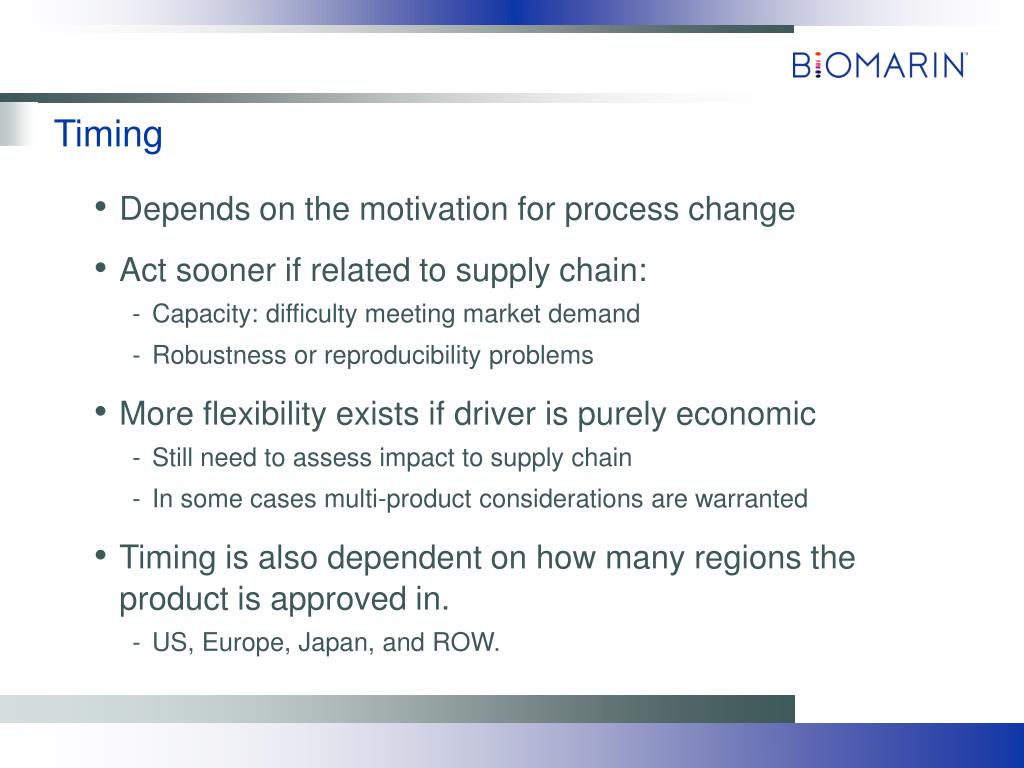 BIOMARIN

Timing

• Depends on the motivation for process change

• Act sooner if related to supply chain:
- Capacity: difficulty meeting market demand
- Robustness or reproducibility problems

• More flexibility exists if driver is purely economic
- Still need to assess impact to supply chain
- In some cases multi-product considerations are warranted

• Timing is also dependent on how many regions the product is approved in.
- US, Europe, Japan, and ROW.